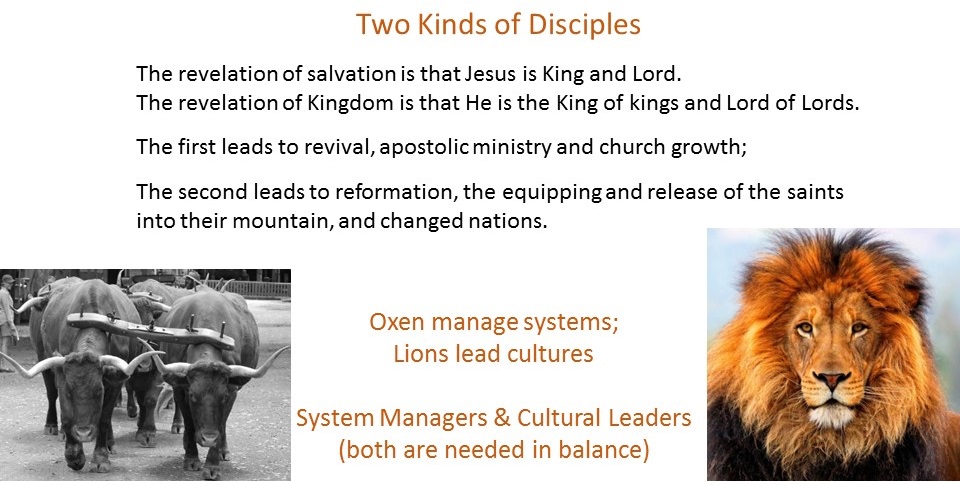 Two Kinds of Disciples

The revelation of salvation is that Jesus is King and Lord.
The revelation of Kingdom is that He is the King of kings and Lord of Lords.

The first leads to revival, apostolic ministry and church growth;

The second leads to reformation, the equipping and release of the saints into their mountain, and changed nations.

Oxen manage systems;
Lions lead cultures

System Managers & Cultural Leaders
(both are needed in balance)